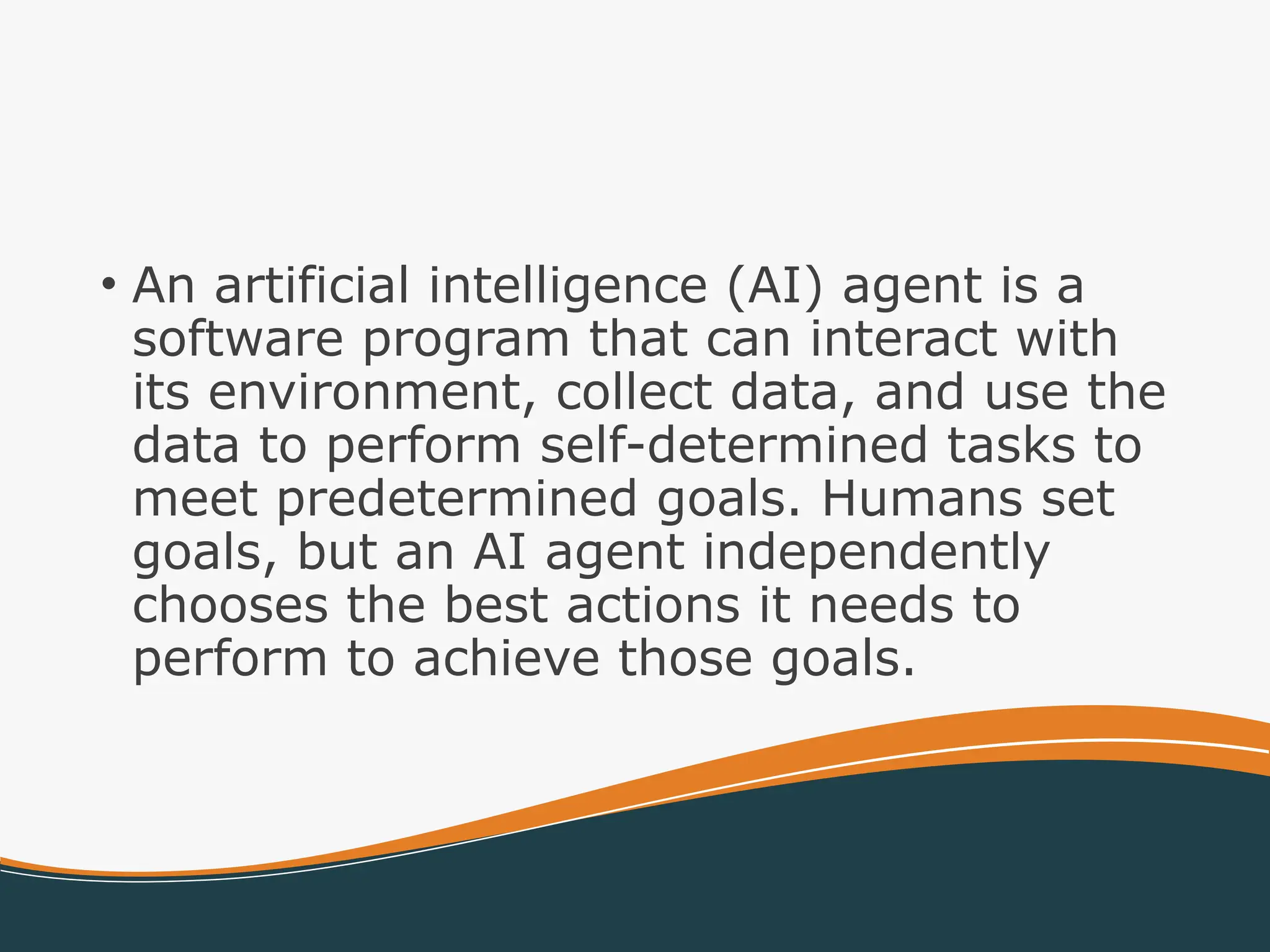 • An artificial intelligence (AI) agent is a software program that can interact with its environment, collect data, and use the data to perform self-determined tasks to meet predetermined goals. Humans set goals, but an AI agent independently chooses the best actions it needs to perform to achieve those goals.